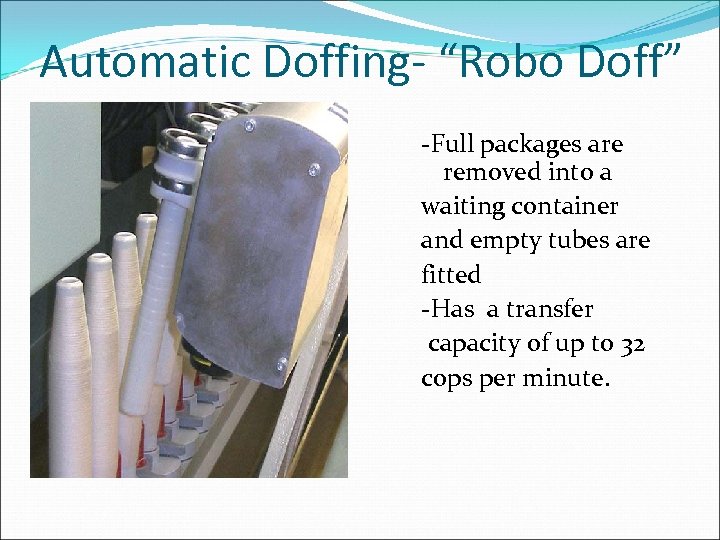 Automatic Doffing- “Robo Doff”

-Full packages are removed into a waiting container and empty tubes are fitted

-Has a transfer capacity of up to 32 cops per minute.